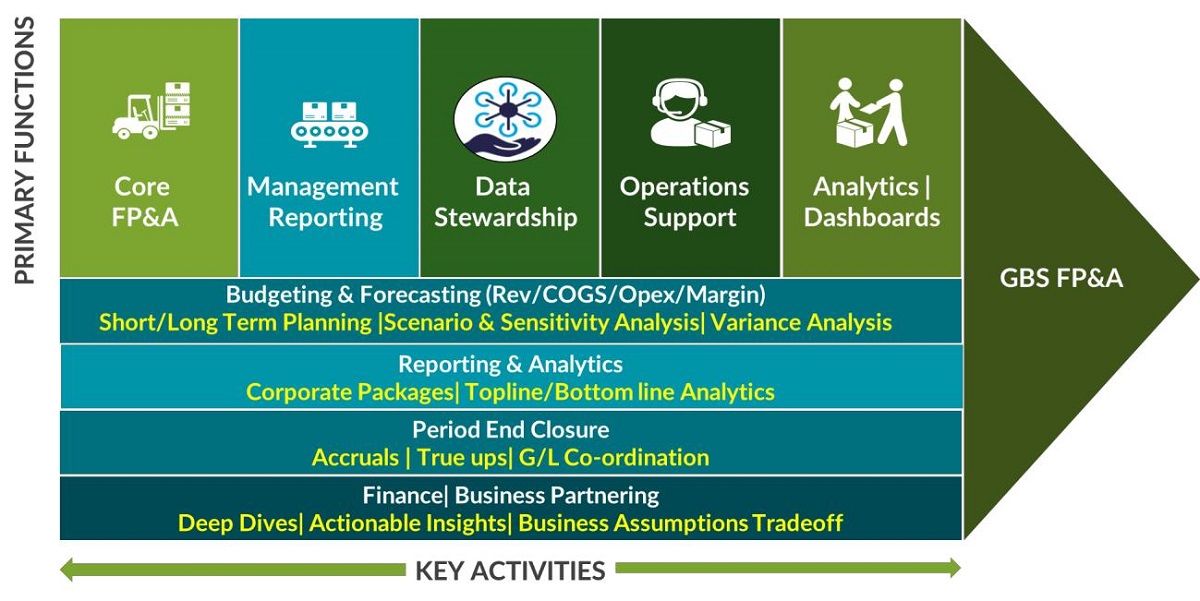 PRIMARY FUNCTIONS

Core FP&A

Management Reporting

Data Stewardship

Operations Support

Analytics | Dashboards

GBS FP&A

Budgeting & Forecasting (Rev/COGS/Opex/Margin)
Short/Long Term Planning |Scenario & Sensitivity Analysis| Variance Analysis

Reporting & Analytics
Corporate Packages| Topline/Bottom line Analytics

Period End Closure
Accruals | True ups| G/L Co-ordination

Finance| Business Partnering
Deep Dives| Actionable Insights| Business Assumptions Tradeoff

KEY ACTIVITIES